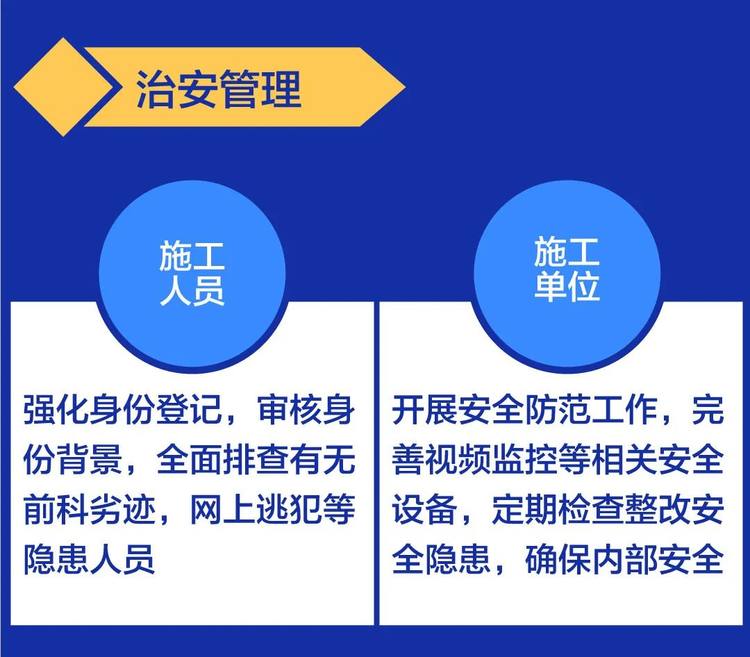 治安管理

施工人员

强化身份登记，审核身份背景，全面排查有无前科劣迹，网上逃犯等隐患人员

施工单位

开展安全防范工作，完善视频监控等相关安全设备，定期检查整改安全隐患，确保内部安全